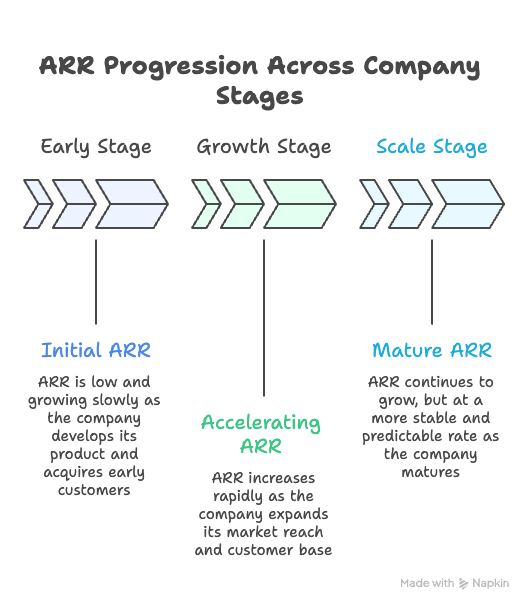 ARR Progression Across Company Stages

Early Stage

Growth Stage

Scale Stage

Initial ARR

ARR is low and growing slowly as the company develops its product and acquires early customers

Accelerating ARR

ARR increases rapidly as the company expands its market reach and customer base

Mature ARR

ARR continues to grow, but at a more stable and predictable rate as the company matures

Made with Napkin